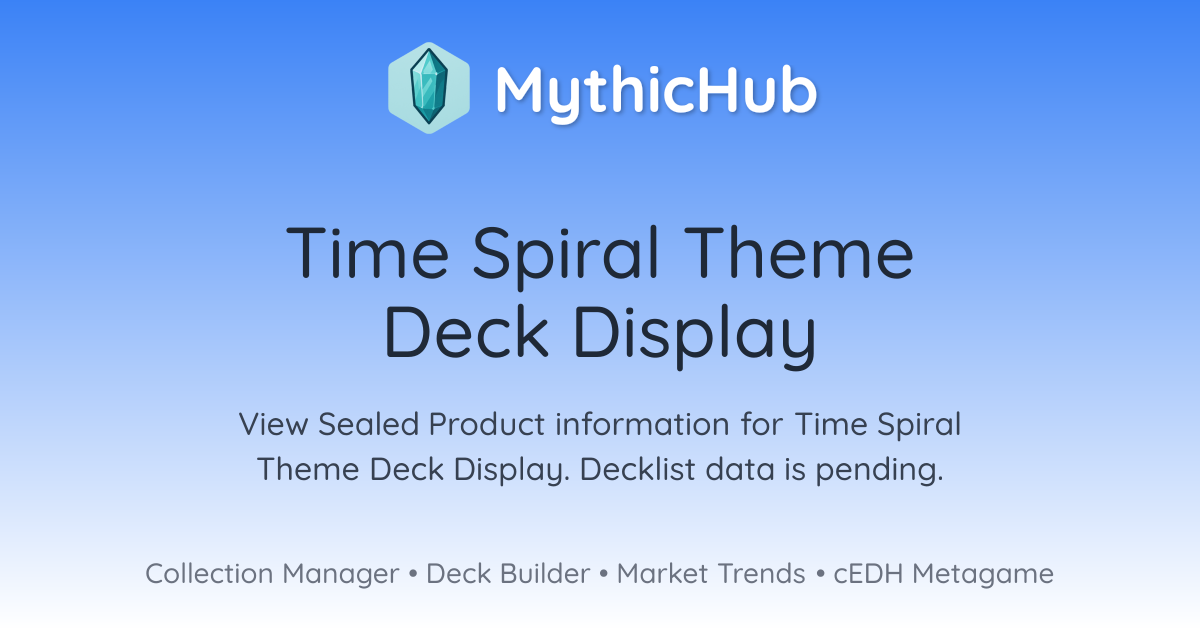 MythicHub

Time Spiral Theme Deck Display

View Sealed Product information for Time Spiral Theme Deck Display. Decklist data is pending.

Collection Manager • Deck Builder • Market Trends • cEDH Metagame